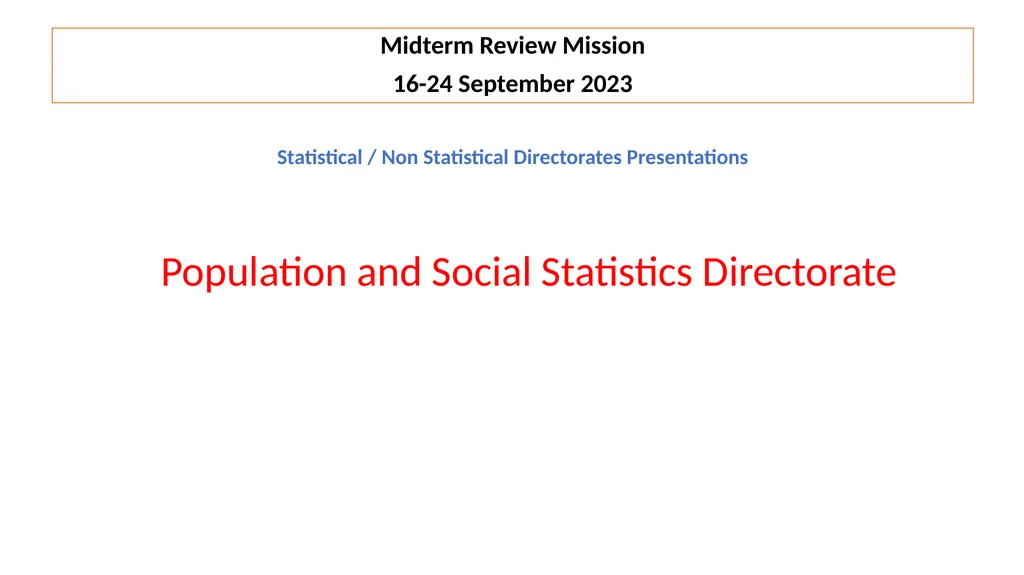 Midterm Review Mission
16-24 September 2023

Statistical / Non Statistical Directorates Presentations

Population and Social Statistics Directorate